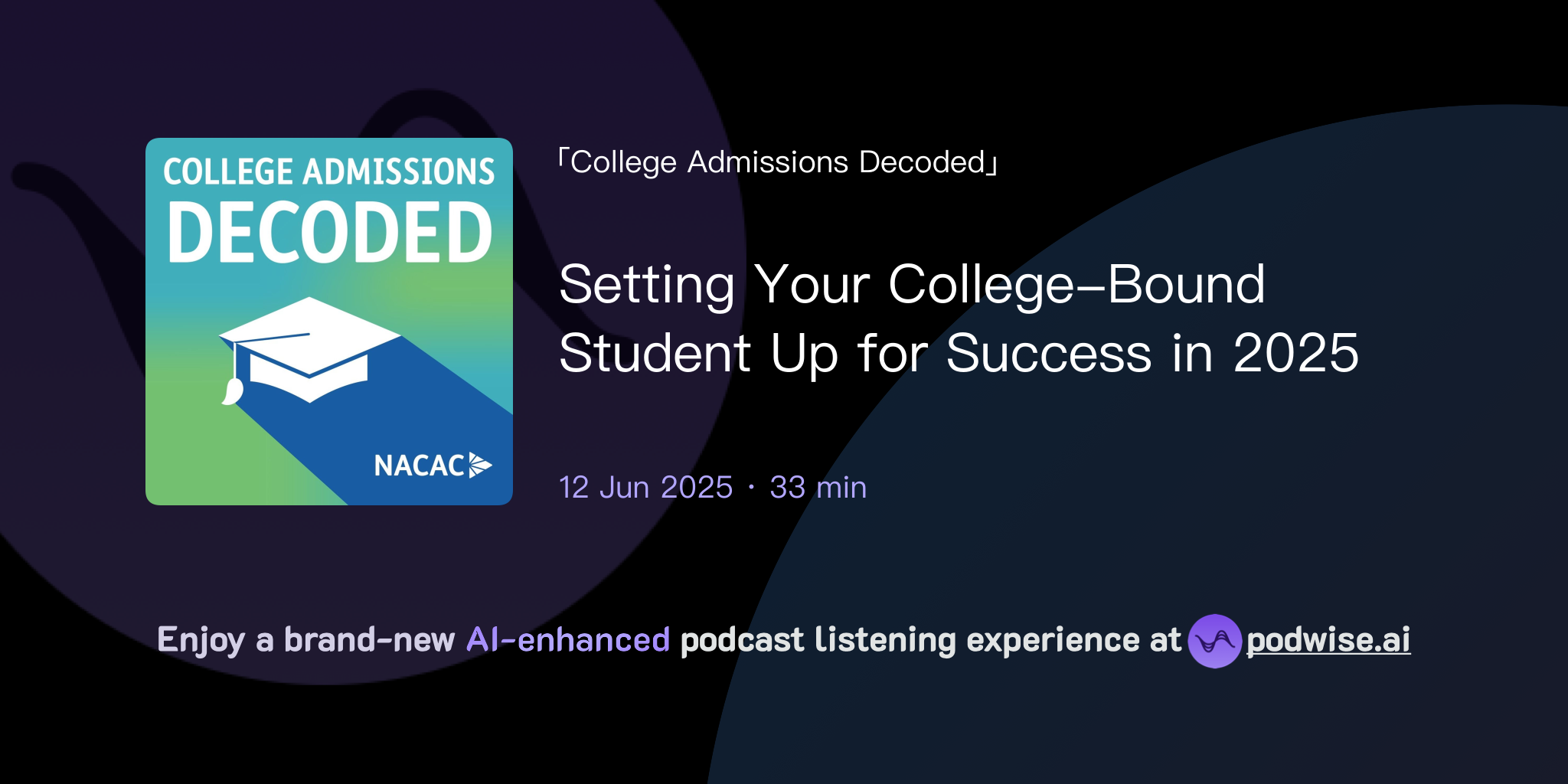 COLLEGE ADMISSIONS
DECODED

NACAC

「College Admissions Decoded」

Setting Your College-Bound Student Up for Success in 2025

12 Jun 2025 · 33 min

Enjoy a brand-new AI-enhanced podcast listening experience at podwise.ai